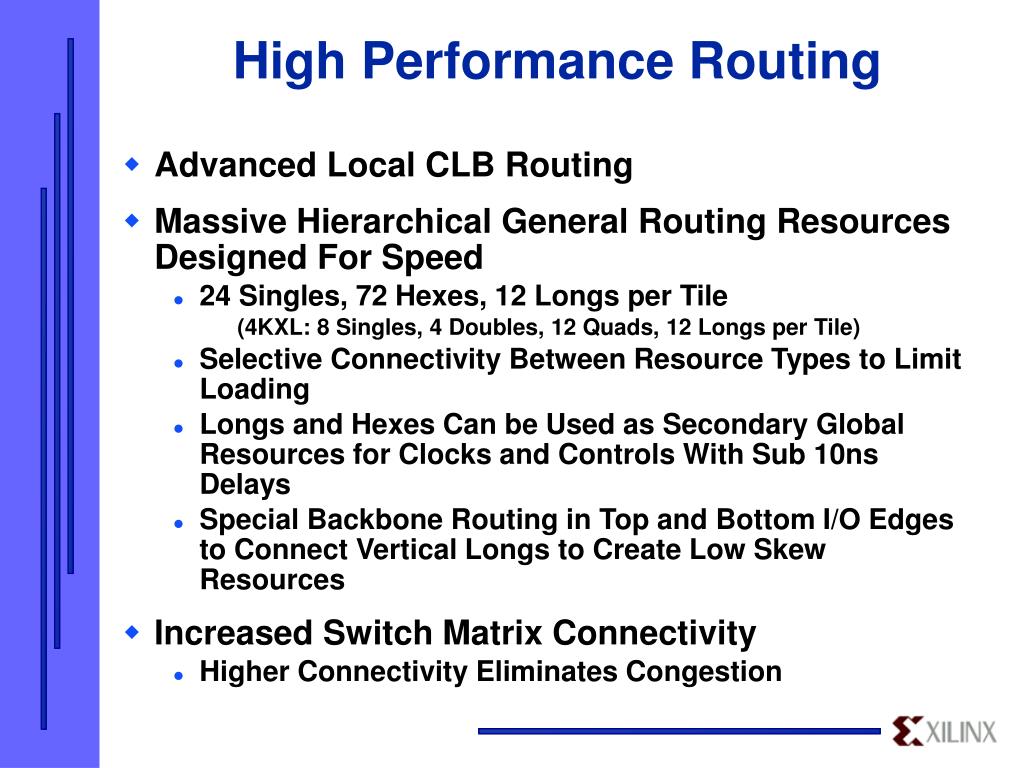 High Performance Routing

Advanced Local CLB Routing

Massive Hierarchical General Routing Resources Designed For Speed

24 Singles, 72 Hexes, 12 Longs per Tile
(4KXL: 8 Singles, 4 Doubles, 12 Quads, 12 Longs per Tile)

Selective Connectivity Between Resource Types to Limit Loading

Longs and Hexes Can be Used as Secondary Global Resources for Clocks and Controls With Sub 10ns Delays

Special Backbone Routing in Top and Bottom I/O Edges to Connect Vertical Longs to Create Low Skew Resources

Increased Switch Matrix Connectivity

Higher Connectivity Eliminates Congestion

XILINX